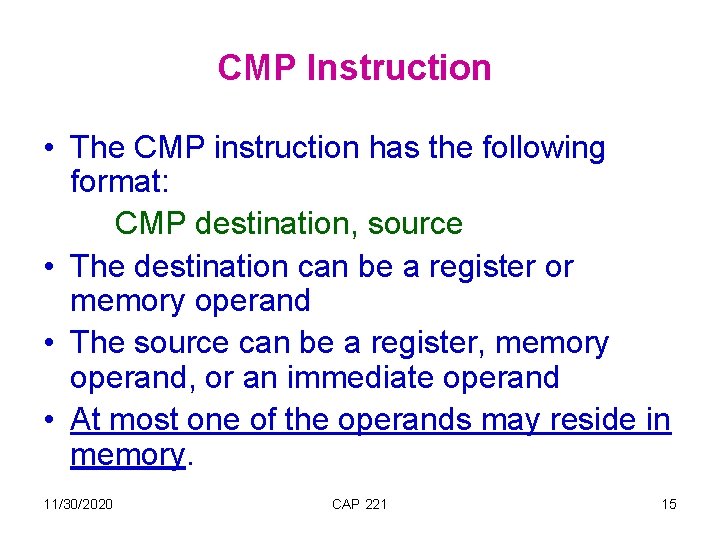 CMP Instruction

• The CMP instruction has the following format:

CMP destination, source

• The destination can be a register or memory operand

• The source can be a register, memory operand, or an immediate operand

• At most one of the operands may reside in memory.

11/30/2020 CAP 221 15